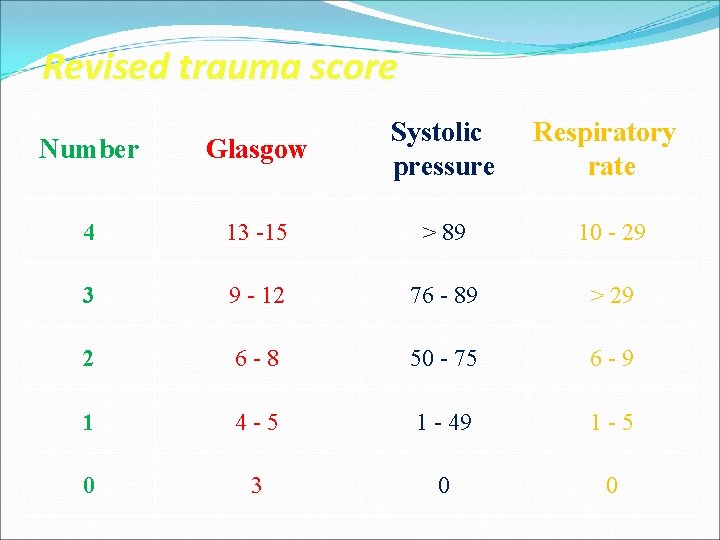 Revised trauma score

| Number | Glasgow | Systolic pressure | Respiratory rate |
|---|---|---|---|
| 4 | 13 -15 | > 89 | 10 - 29 |
| 3 | 9 - 12 | 76 - 89 | > 29 |
| 2 | 6 - 8 | 50 - 75 | 6 - 9 |
| 1 | 4 - 5 | 1 - 49 | 1 - 5 |
| 0 | 3 | 0 | 0 |